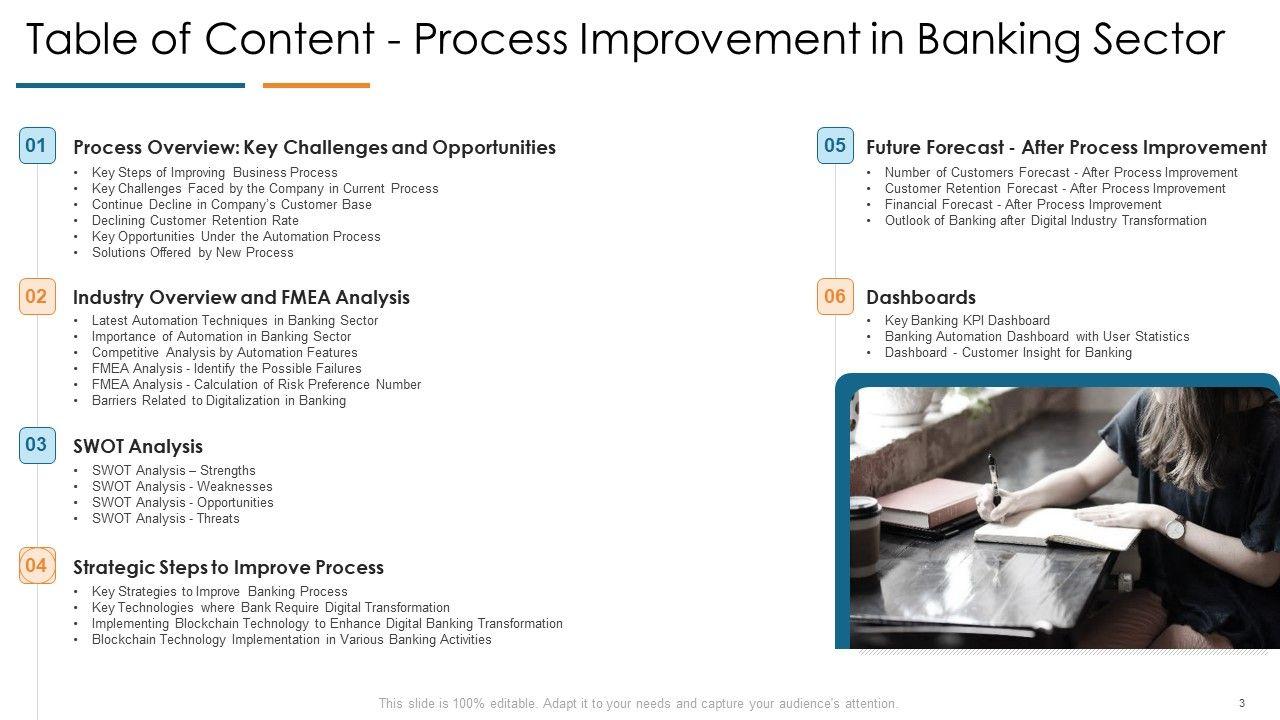 Table of Content - Process Improvement in Banking Sector

01
Process Overview: Key Challenges and Opportunities
• Key Steps of Improving Business Process
• Key Challenges Faced by the Company in Current Process
• Continue Decline in Company's Customer Base
• Declining Customer Retention Rate
• Key Opportunities Under the Automation Process
• Solutions Offered by New Process

02
Industry Overview and FMEA Analysis
• Latest Automation Techniques in Banking Sector
• Importance of Automation in Banking Sector
• Competitive Analysis by Automation Features
• FMEA Analysis - Identify the Possible Failures
• FMEA Analysis - Calculation of Risk Preference Number
• Barriers Related to Digitalization in Banking

03
SWOT Analysis
• SWOT Analysis – Strengths
• SWOT Analysis - Weaknesses
• SWOT Analysis - Opportunities
• SWOT Analysis - Threats

04
Strategic Steps to Improve Process
• Key Strategies to Improve Banking Process
• Key Technologies where Bank Require Digital Transformation
• Implementing Blockchain Technology to Enhance Digital Banking Transformation
• Blockchain Technology Implementation in Various Banking Activities

05
Future Forecast - After Process Improvement
• Number of Customers Forecast - After Process Improvement
• Customer Retention Forecast - After Process Improvement
• Financial Forecast - After Process Improvement
• Outlook of Banking after Digital Industry Transformation

06
Dashboards
• Key Banking KPI Dashboard
• Banking Automation Dashboard with User Statistics
• Dashboard - Customer Insight for Banking

This slide is 100% editable. Adapt it to your needs and capture your audience's attention.

3